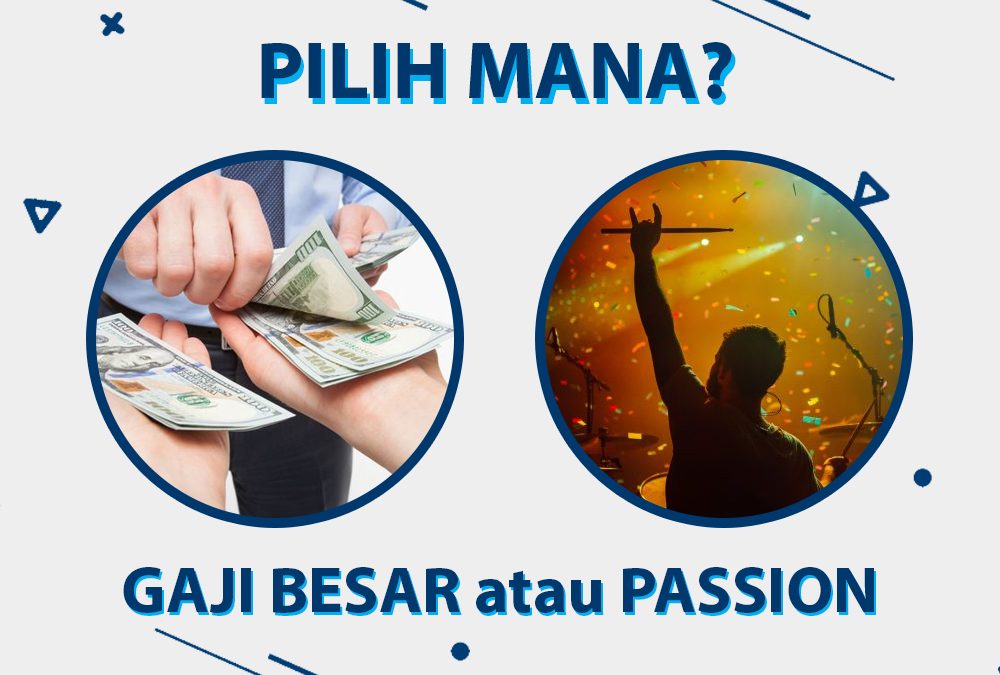 PILIH MANA?

GAJI BESAR atau PASSION